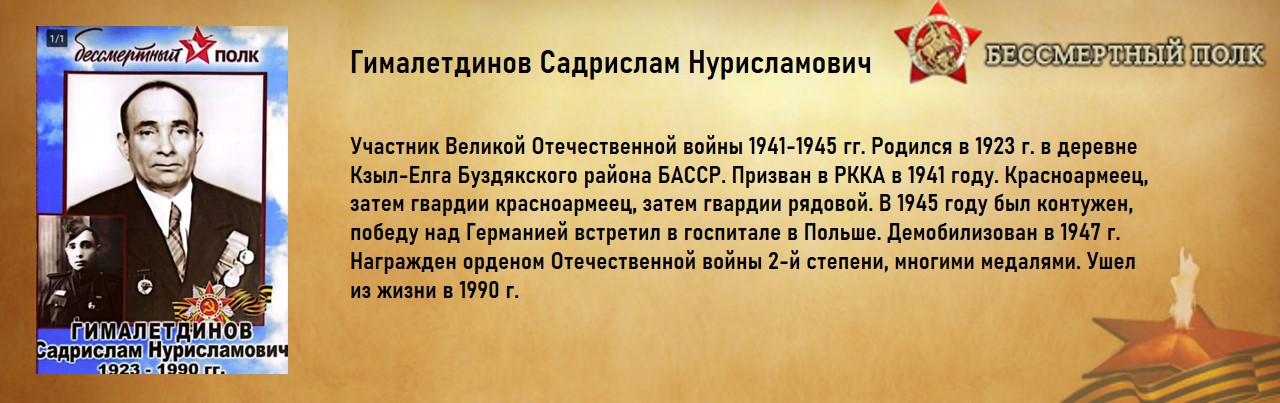 1/1

бессмертный ПОЛК

ГИМАЛЕТДИНОВ
Садрислам Нурисламович
1923 - 1990 гг.

Гималетдинов Садрислам Нурисламович

БЕССМЕРТНЫЙ ПОЛК

Участник Великой Отечественной войны 1941-1945 гг. Родился в 1923 г. в деревне Кзыл-Елга Буздякского района БАССР. Призван в РККА в 1941 году. Красноармеец, затем гвардии красноармеец, затем гвардии рядовой. В 1945 году был контужен, победу над Германией встретил в госпитале в Польше. Демобилизован в 1947 г. Награжден орденом Отечественной войны 2-й степени, многими медалями. Ушел из жизни в 1990 г.